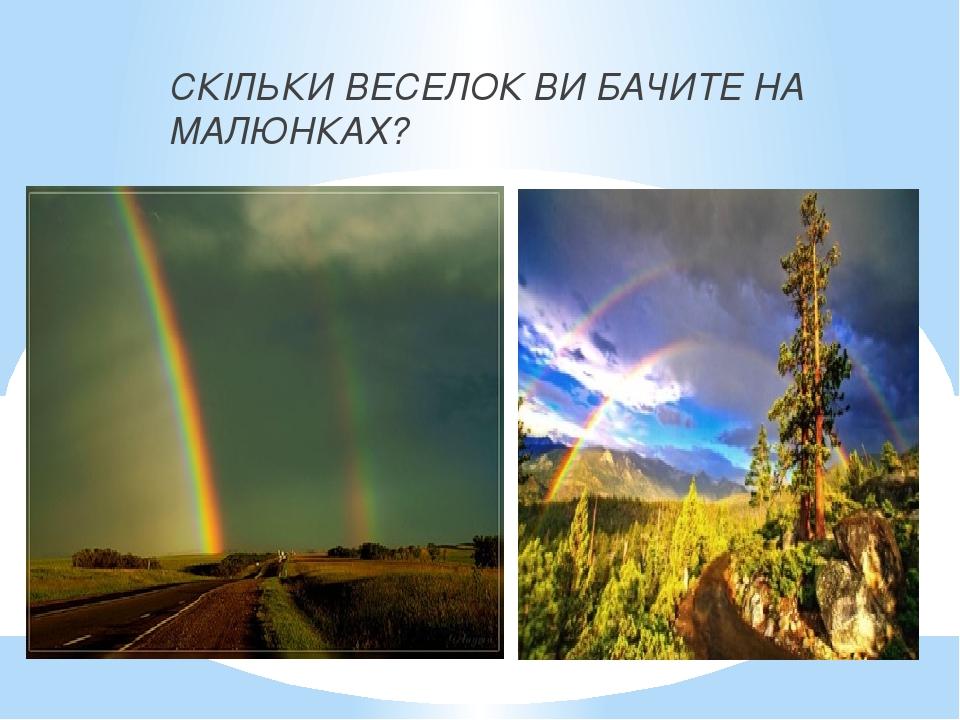 СКІЛЬКИ ВЕСЕЛОК ВИ БАЧИТЕ НА МАЛЮНКАХ?